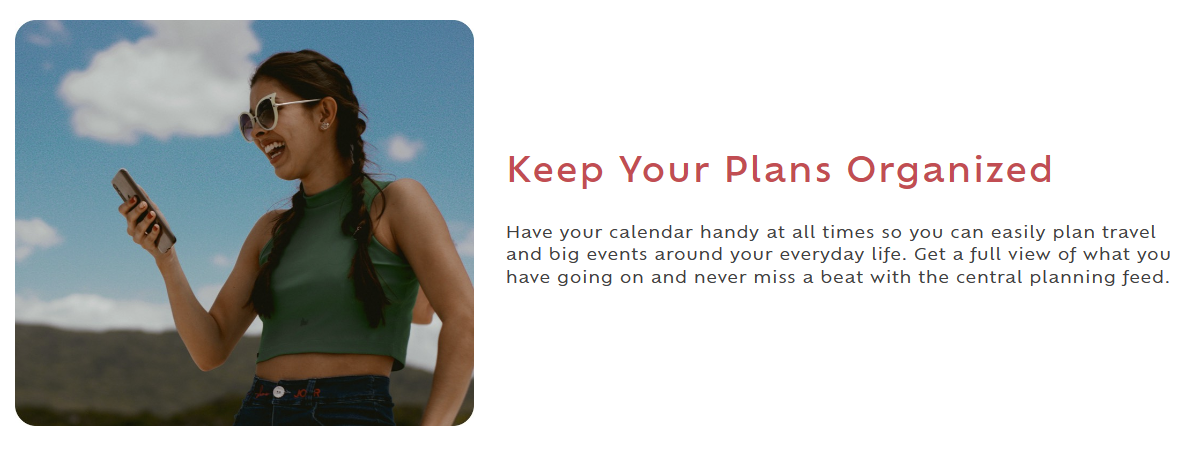 Keep Your Plans Organized

Have your calendar handy at all times so you can easily plan travel and big events around your everyday life. Get a full view of what you have going on and never miss a beat with the central planning feed.